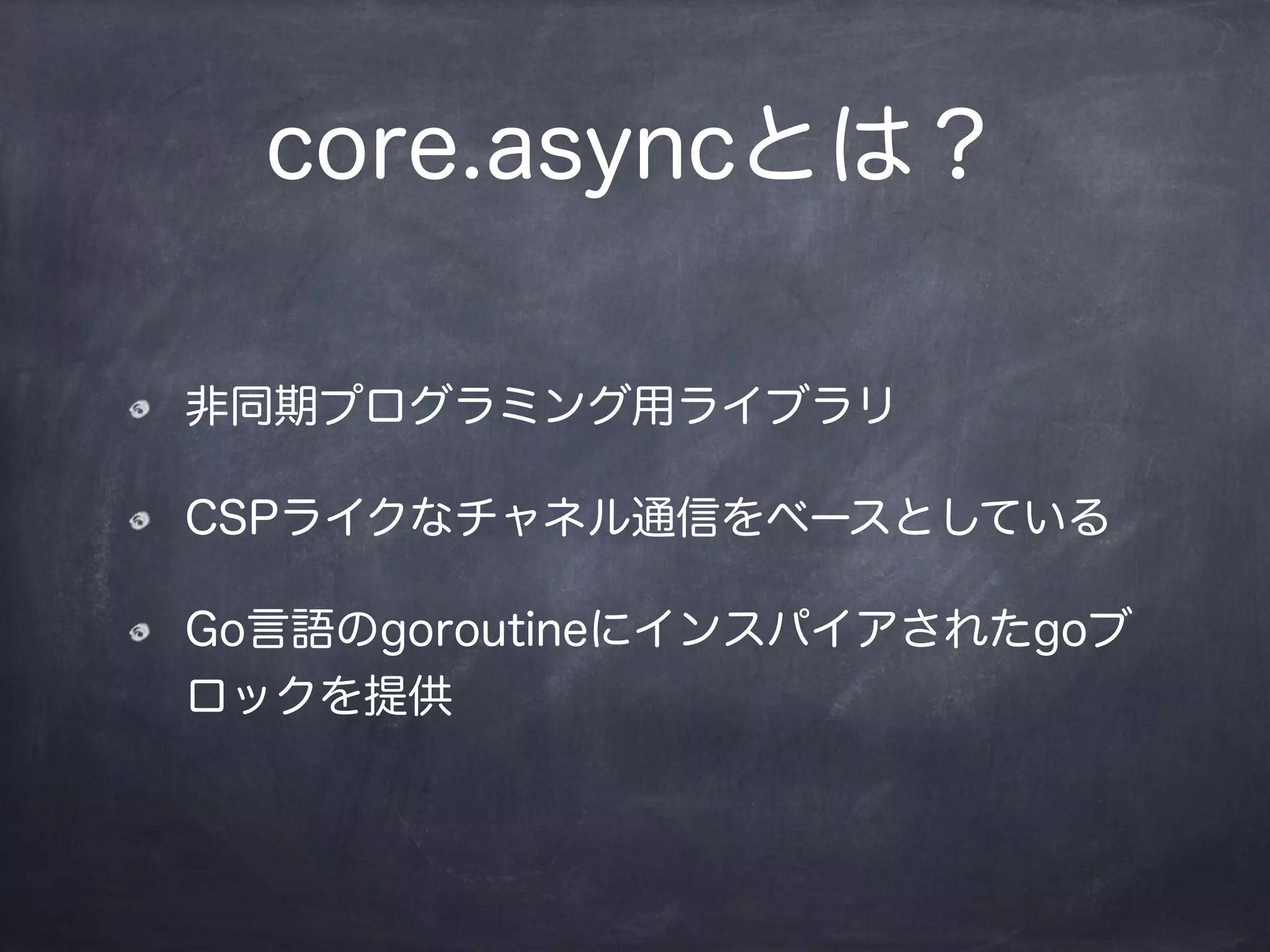 core.asyncとは？

非同期プログラミング用ライブラリ

CSPライクなチャネル通信をベースとしている

Go言語のgoroutineにインスパイアされたgoブロックを提供